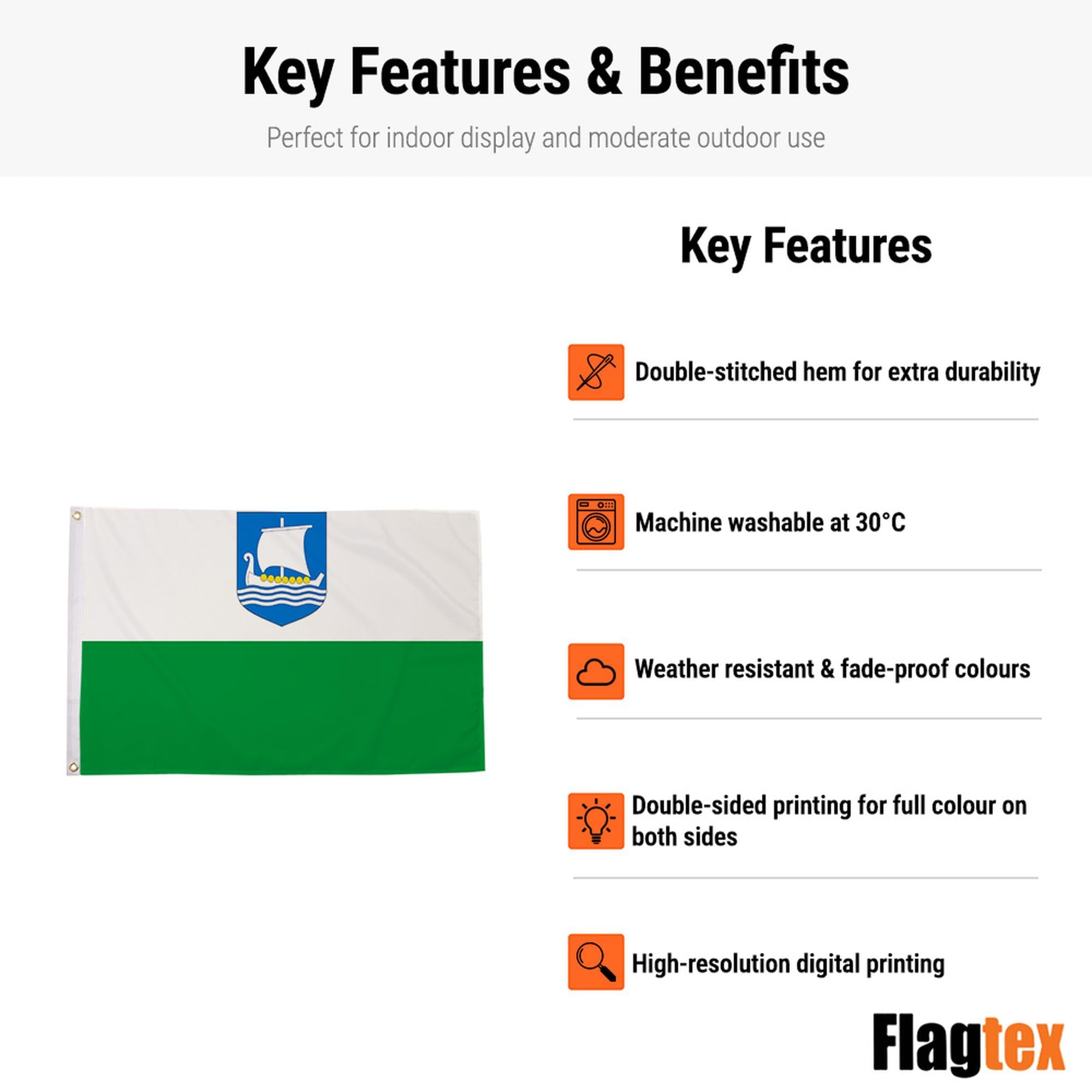 Key Features & Benefits

Perfect for indoor display and moderate outdoor use

Key Features

Double-stitched hem for extra durability

Machine washable at 30°C

Weather resistant & fade-proof colours

Double-sided printing for full colour on both sides

High-resolution digital printing

Flagtex